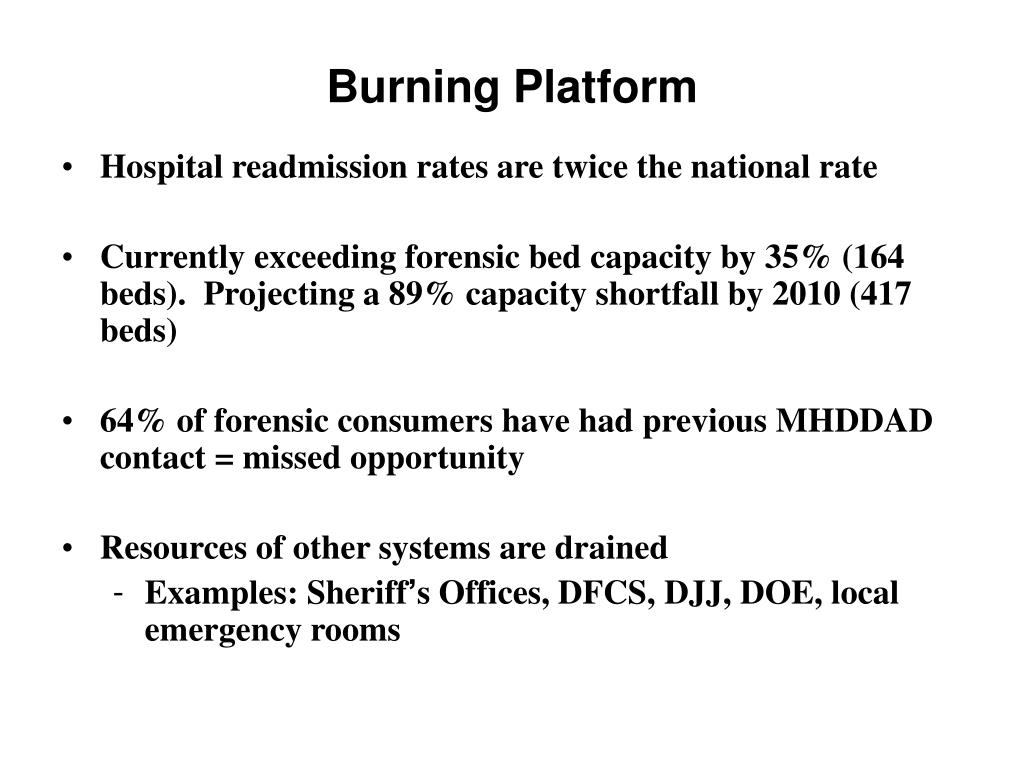 Burning Platform

• Hospital readmission rates are twice the national rate

• Currently exceeding forensic bed capacity by 35% (164 beds). Projecting a 89% capacity shortfall by 2010 (417 beds)

• 64% of forensic consumers have had previous MHDDAD contact = missed opportunity

• Resources of other systems are drained
  - Examples: Sheriff's Offices, DFCS, DJJ, DOE, local emergency rooms